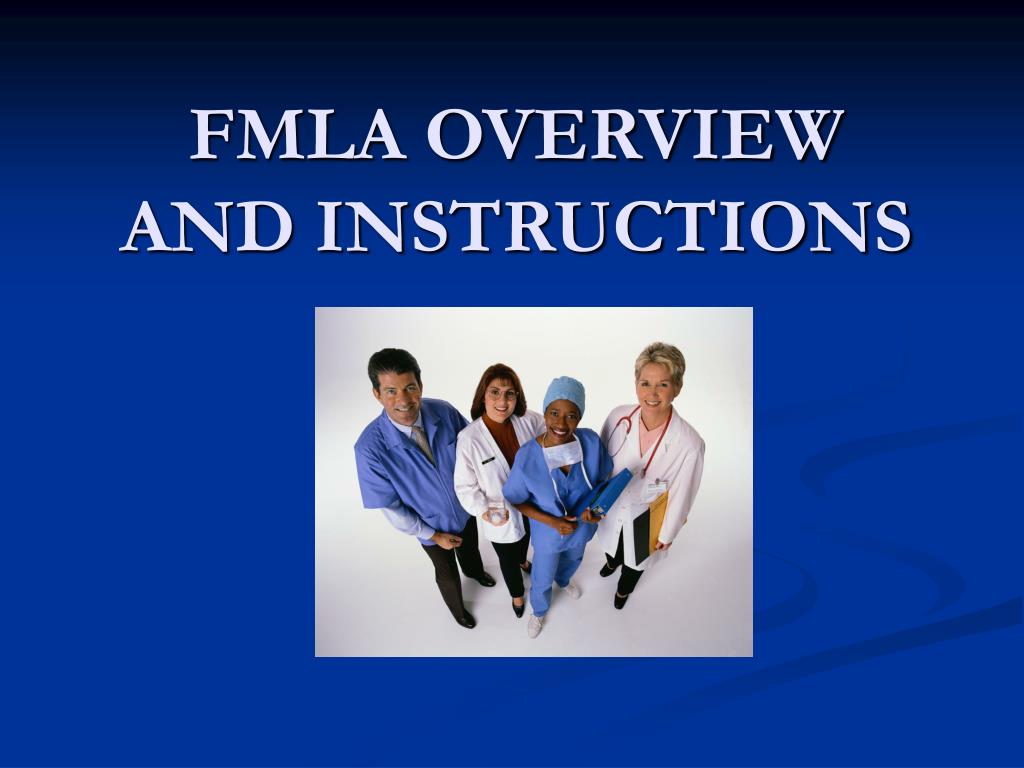 FMLA OVERVIEW AND INSTRUCTIONS